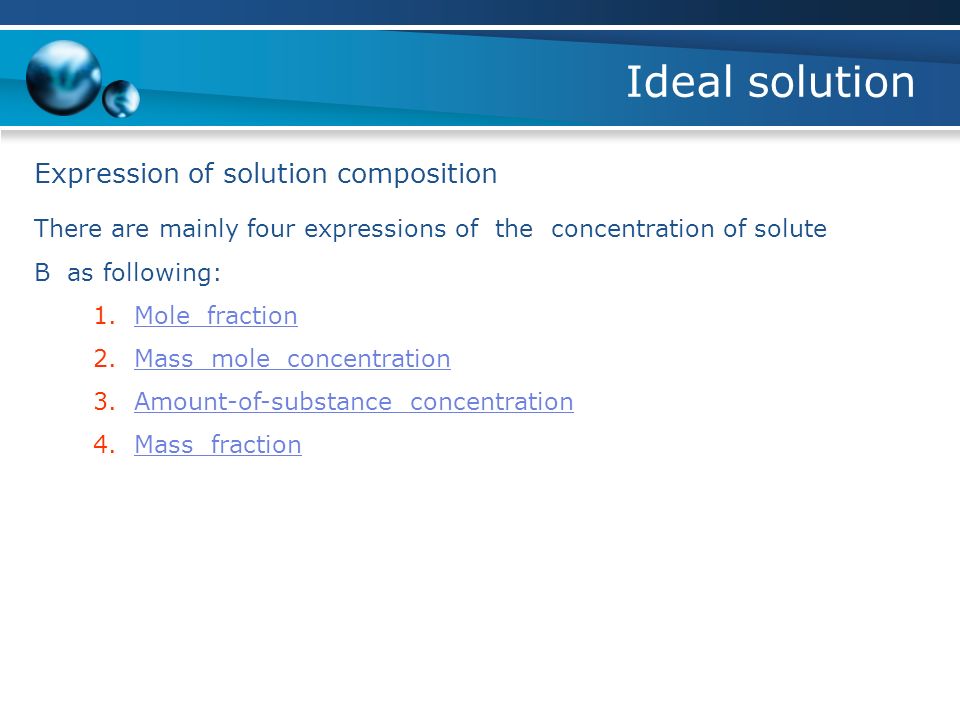 Ideal solution

Expression of solution composition

There are mainly four expressions of the concentration of solute B as following:

1. Mole fraction
2. Mass mole concentration
3. Amount-of-substance concentration
4. Mass fraction